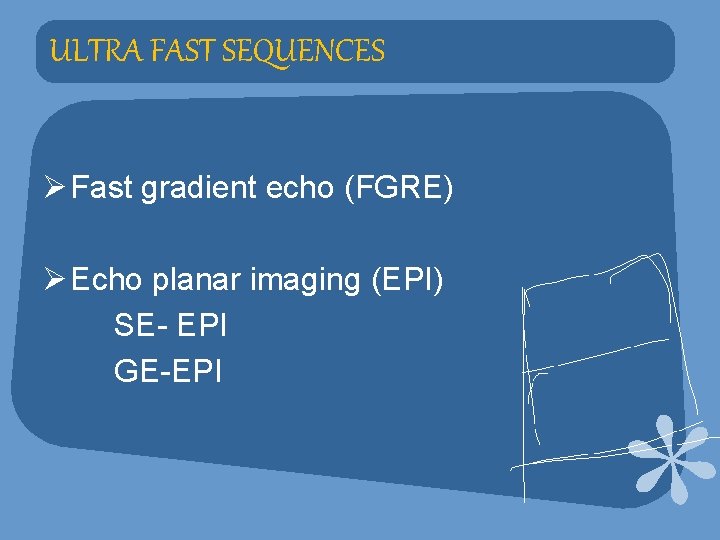 ULTRA FAST SEQUENCES

➢ Fast gradient echo (FGRE)

➢ Echo planar imaging (EPI)
SE- EPI
GE-EPI